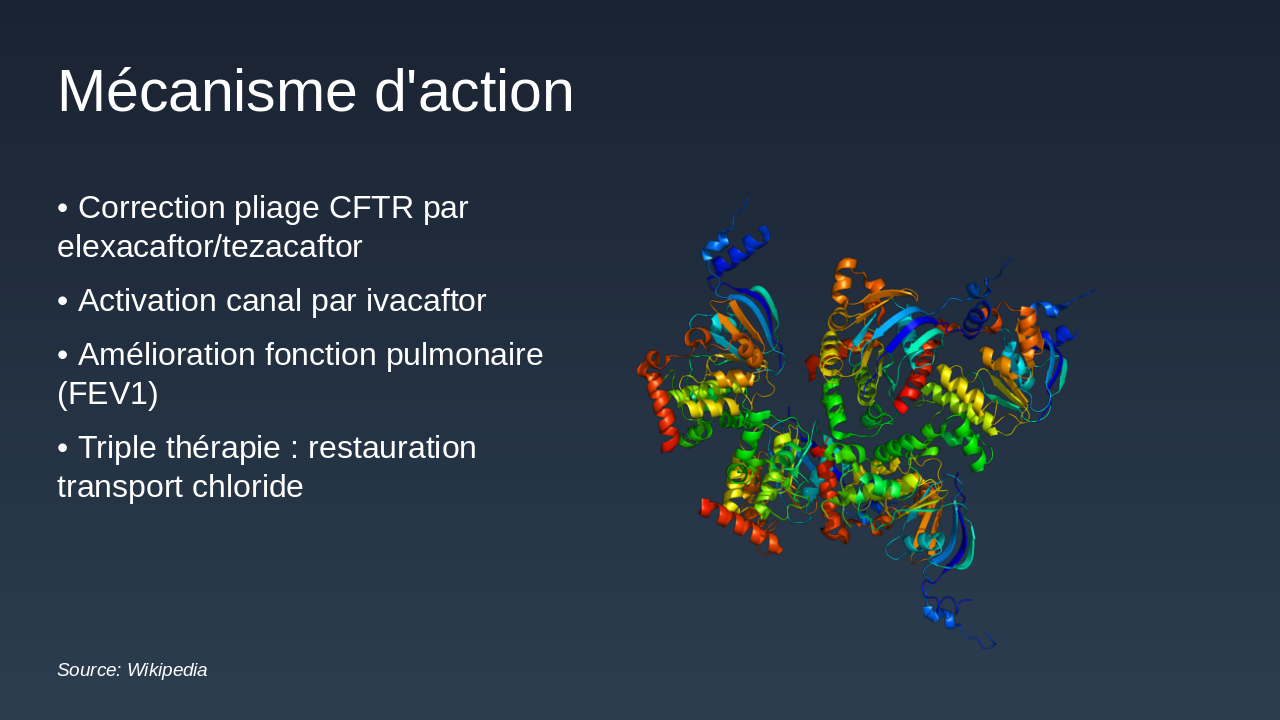 Mécanisme d'action

• Correction pliage CFTR par elexacaftor/tezacaftor

• Activation canal par ivacaftor

• Amélioration fonction pulmonaire (FEV1)

• Triple thérapie : restauration transport chloride

Source: Wikipedia